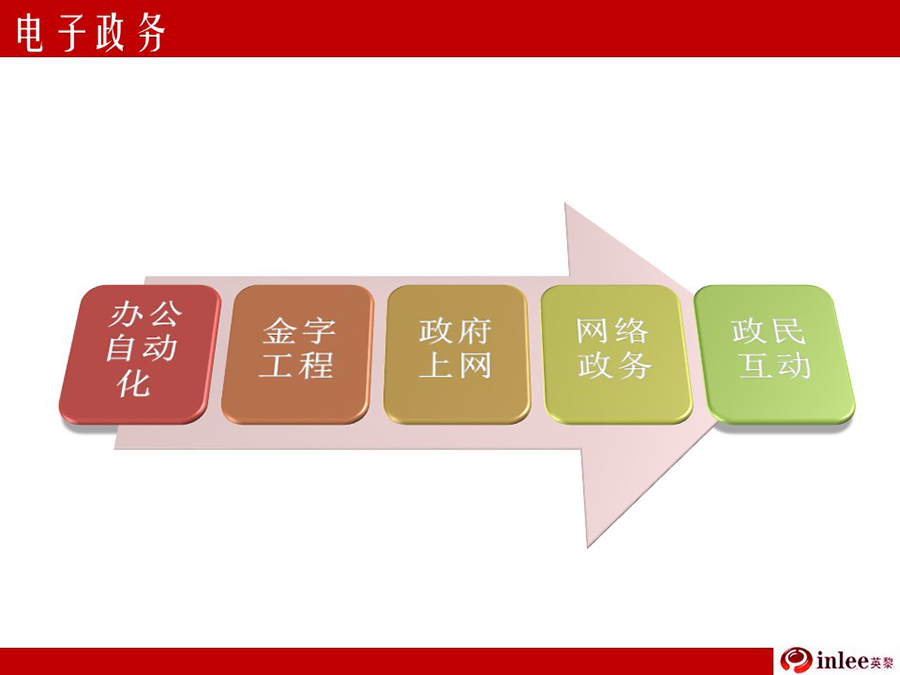 电子政务

办公自动化

金字工程

政府上网

网络政务

政民互动

inlee英黎